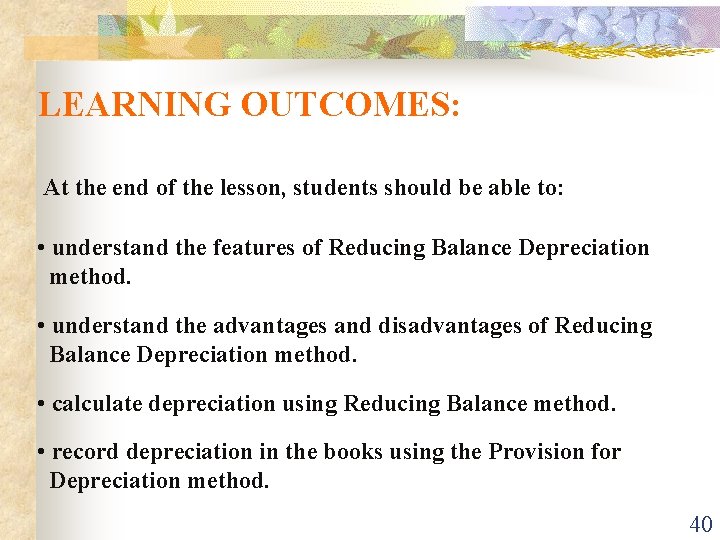 LEARNING OUTCOMES:

At the end of the lesson, students should be able to:

• understand the features of Reducing Balance Depreciation method.

• understand the advantages and disadvantages of Reducing Balance Depreciation method.

• calculate depreciation using Reducing Balance method.

• record depreciation in the books using the Provision for Depreciation method.

40